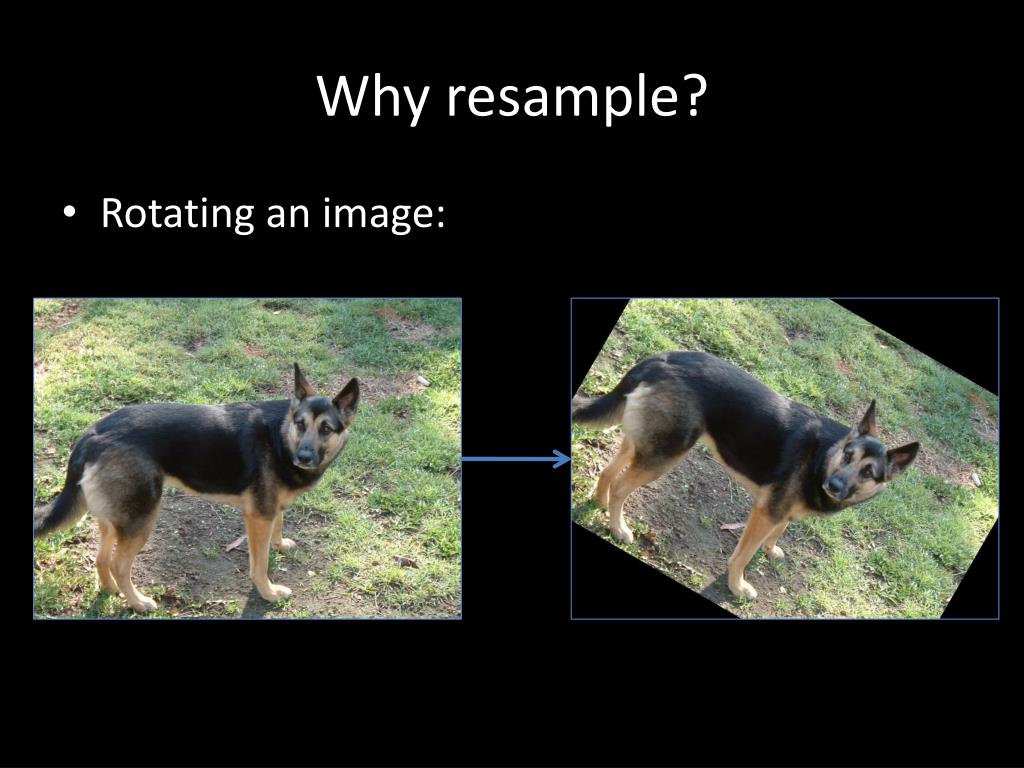 Why resample?

• Rotating an image: